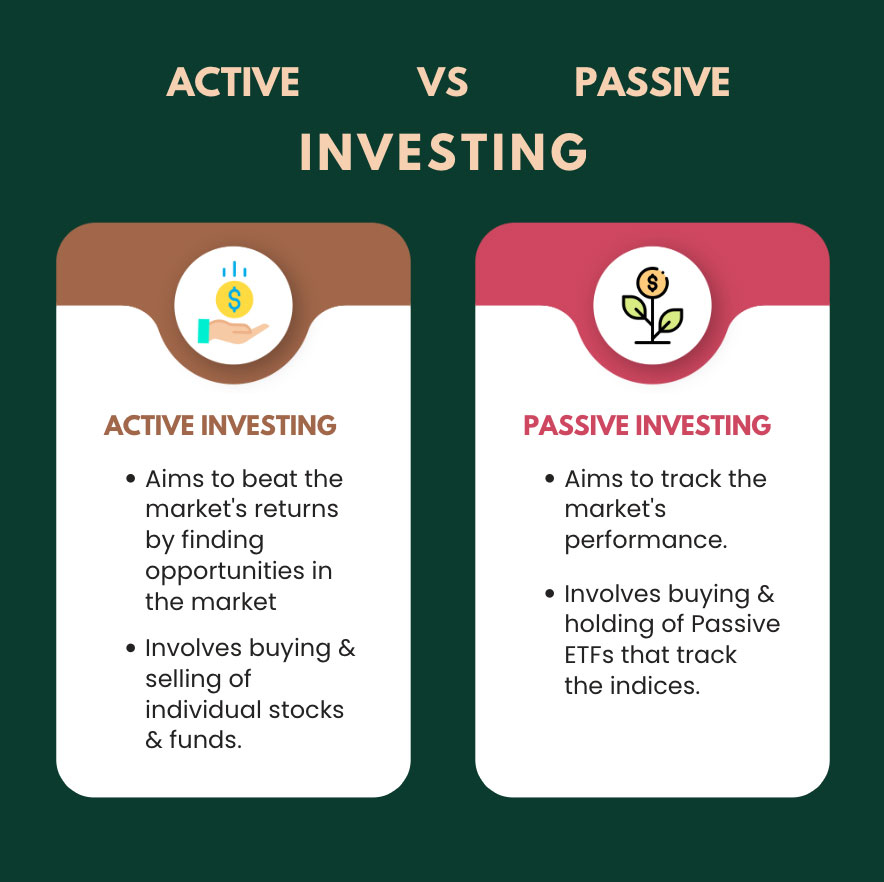 ACTIVE VS PASSIVE
INVESTING

ACTIVE INVESTING

• Aims to beat the market's returns by finding opportunities in the market

• Involves buying & selling of individual stocks & funds.

PASSIVE INVESTING

• Aims to track the market's performance.

• Involves buying & holding of Passive ETFs that track the indices.